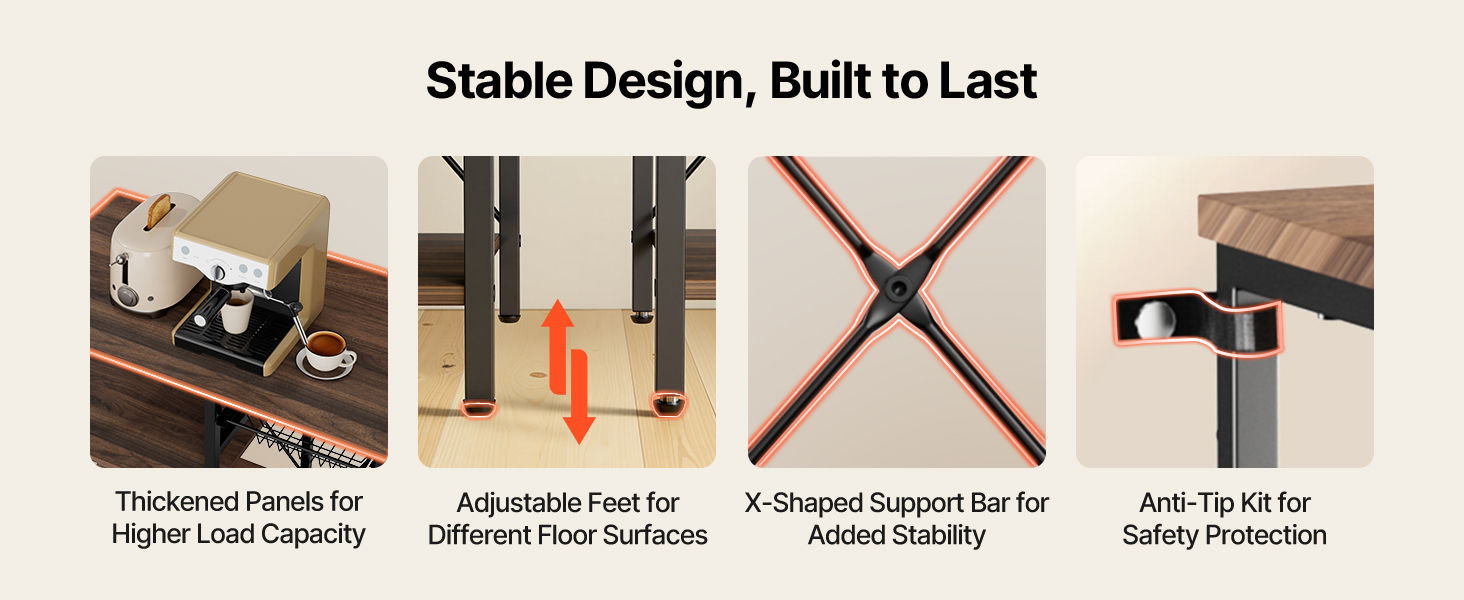 Stable Design, Built to Last

Thickened Panels for Higher Load Capacity

Adjustable Feet for Different Floor Surfaces

X-Shaped Support Bar for Added Stability

Anti-Tip Kit for Safety Protection